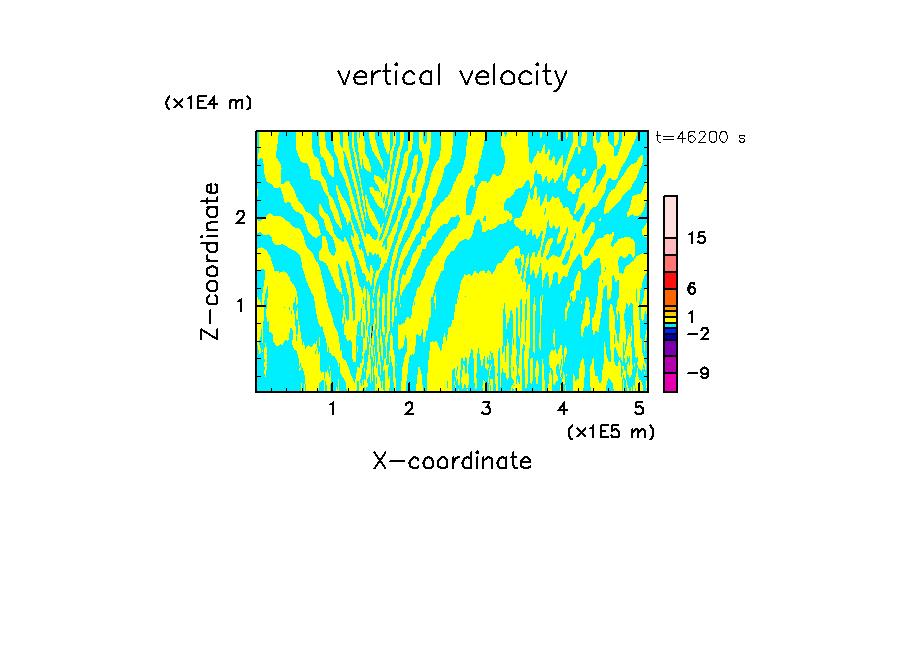 vertical velocity

(x1E4 m)

t=46200 s

Z-coordinate

2

1

15

6

1

−2

−9

1 2 3 4 5

(x1E5 m)

X-coordinate